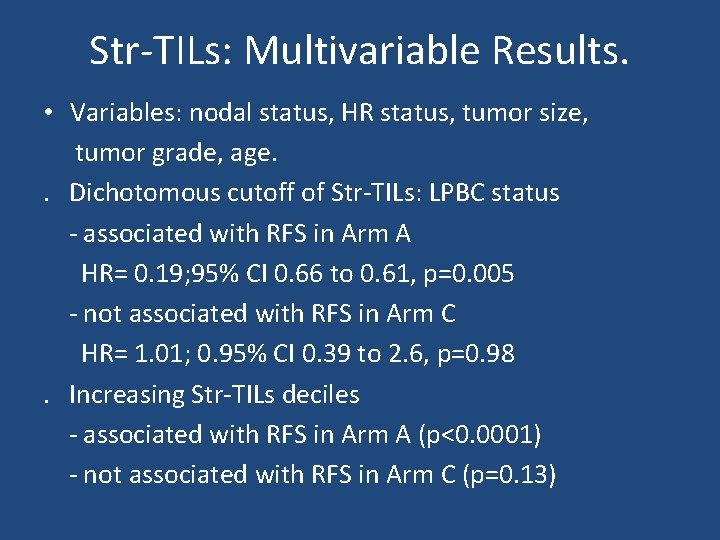 Str-TILs: Multivariable Results.

• Variables: nodal status, HR status, tumor size, tumor grade, age.

. Dichotomous cutoff of Str-TILs: LPBC status
- associated with RFS in Arm A
HR= 0.19;95% CI 0.66 to 0.61, p=0.005
- not associated with RFS in Arm C
HR= 1.01; 0.95% CI 0.39 to 2.6, p=0.98

. Increasing Str-TILs deciles
- associated with RFS in Arm A (p<0.0001)
- not associated with RFS in Arm C (p=0.13)